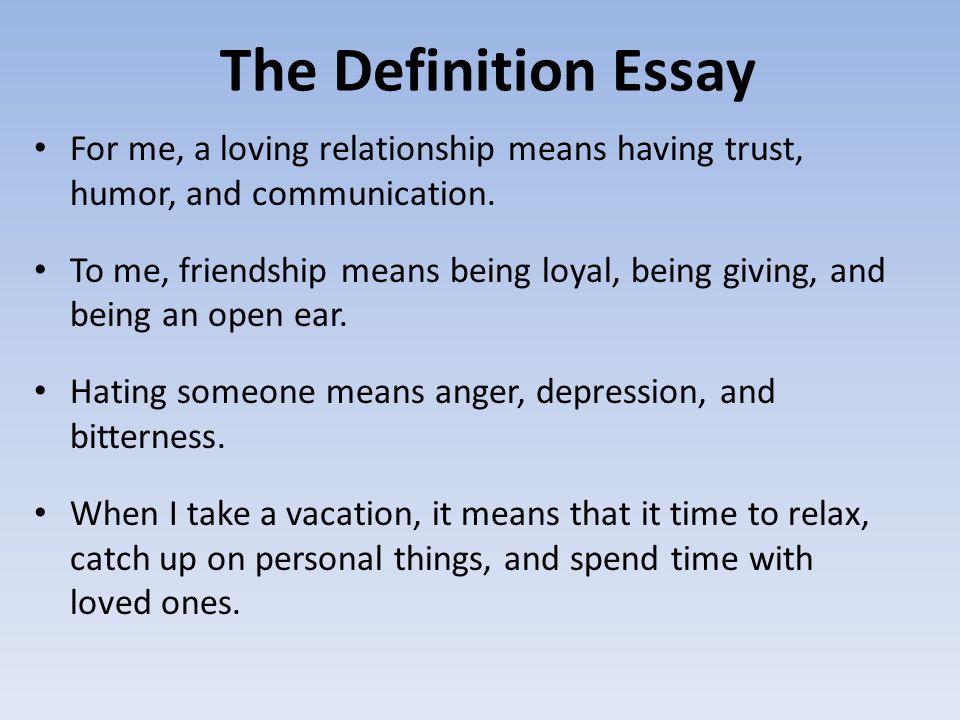 The Definition Essay

• For me, a loving relationship means having trust, humor, and communication.

• To me, friendship means being loyal, being giving, and being an open ear.

• Hating someone means anger, depression, and bitterness.

• When I take a vacation, it means that it time to relax, catch up on personal things, and spend time with loved ones.